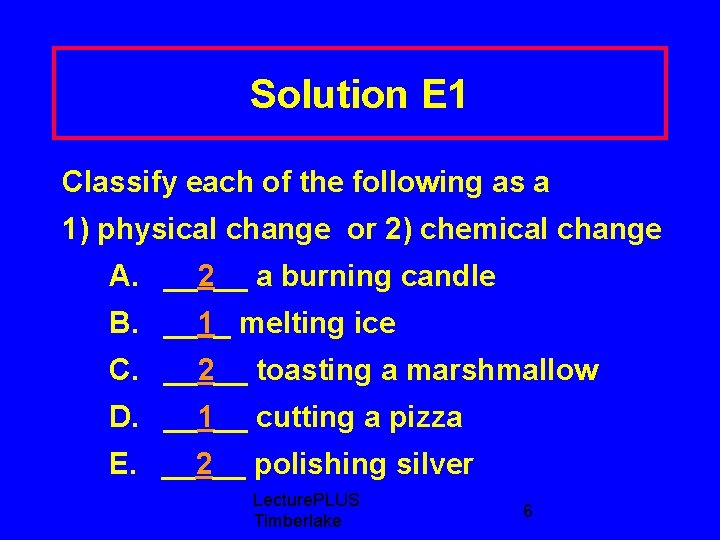 Solution E1

Classify each of the following as a
1) physical change or 2) chemical change

A. __2__ a burning candle
B. __1_ melting ice
C. __2__ toasting a marshmallow
D. __1__ cutting a pizza
E. __2__ polishing silver

LecturePLUS Timberlake

6